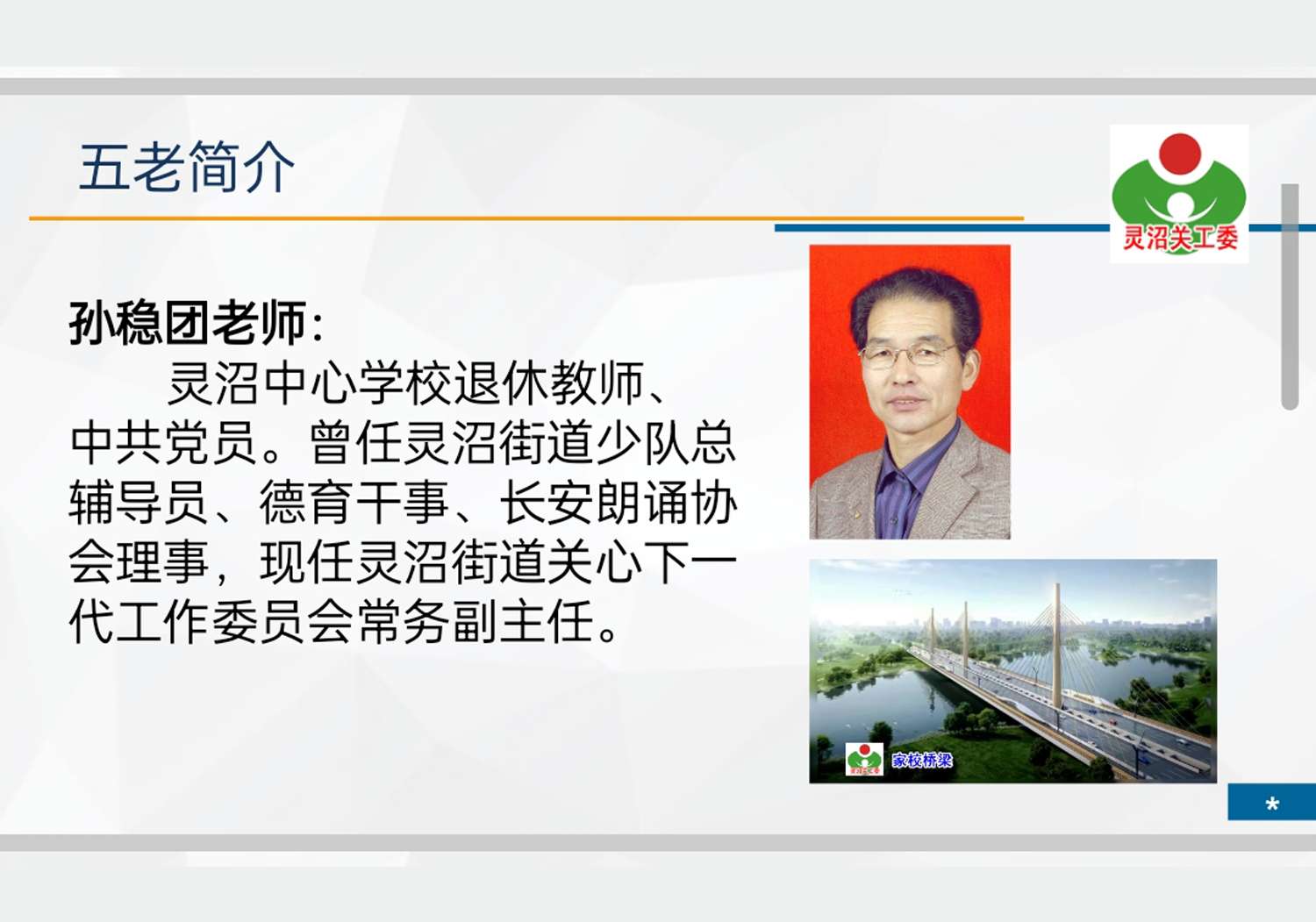 五老简介

灵沼关工委

孙稳团老师：

灵沼中心学校退休教师、中共党员。曾任灵沼街道少队总辅导员、德育干事、长安朗诵协会理事，现任灵沼街道关心下一代工作委员会常务副主任。

家校桥梁

*